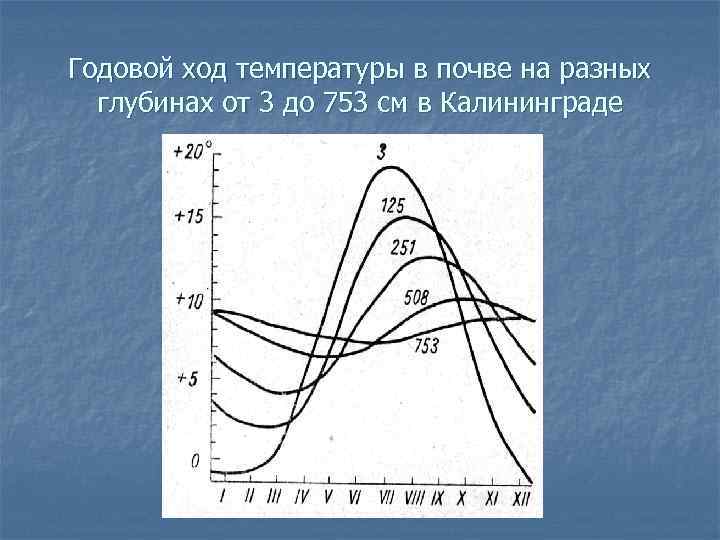 Годовой ход температуры в почве на разных глубинах от 3 до 753 см в Калининграде

+20°
+15
+10
+5
0

3
125
251
508
753

I II III IV V VI VII VIII IX X XI XII